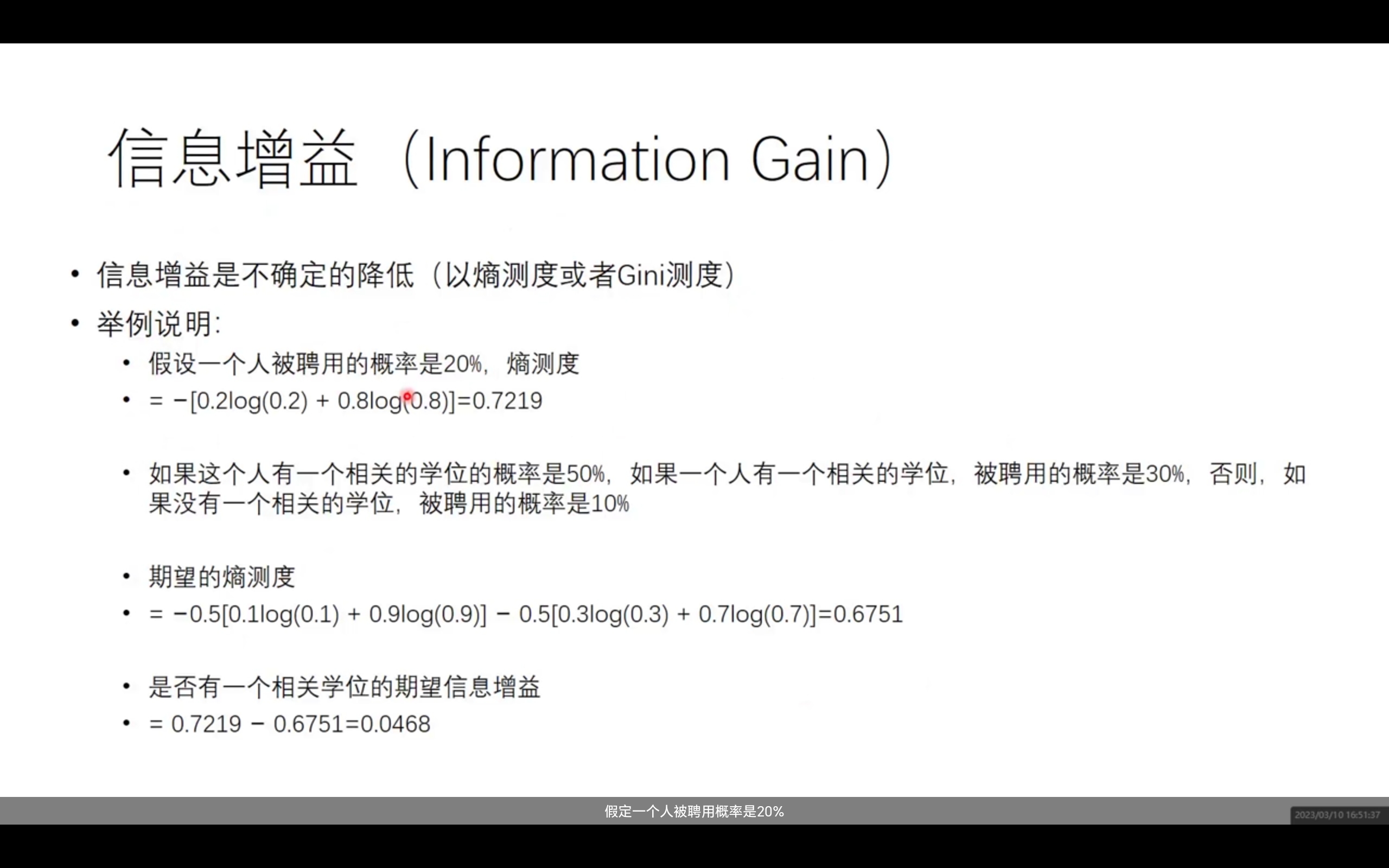 信息增益（Information Gain）

• 信息增益是不确定的降低（以熵测度或者Gini测度）
• 举例说明:
  • 假设一个人被聘用的概率是20%，熵测度
  • $= -[0.2\log(0.2) + 0.8\log(0.8)]=0.7219$

  • 如果这个人有一个相关的学位的概率是50%，如果一个人有一个相关的学位，被聘用的概率是30%，否则，如果没有一个相关的学位，被聘用的概率是10%

  • 期望的熵测度
  • $= -0.5[0.1\log(0.1) + 0.9\log(0.9)] - 0.5[0.3\log(0.3) + 0.7\log(0.7)]=0.6751$

  • 是否有一个相关学位的期望信息增益
  • $= 0.7219 - 0.6751=0.0468$

假定一个人被聘用概率是20%

2023/03/10 16:51:37